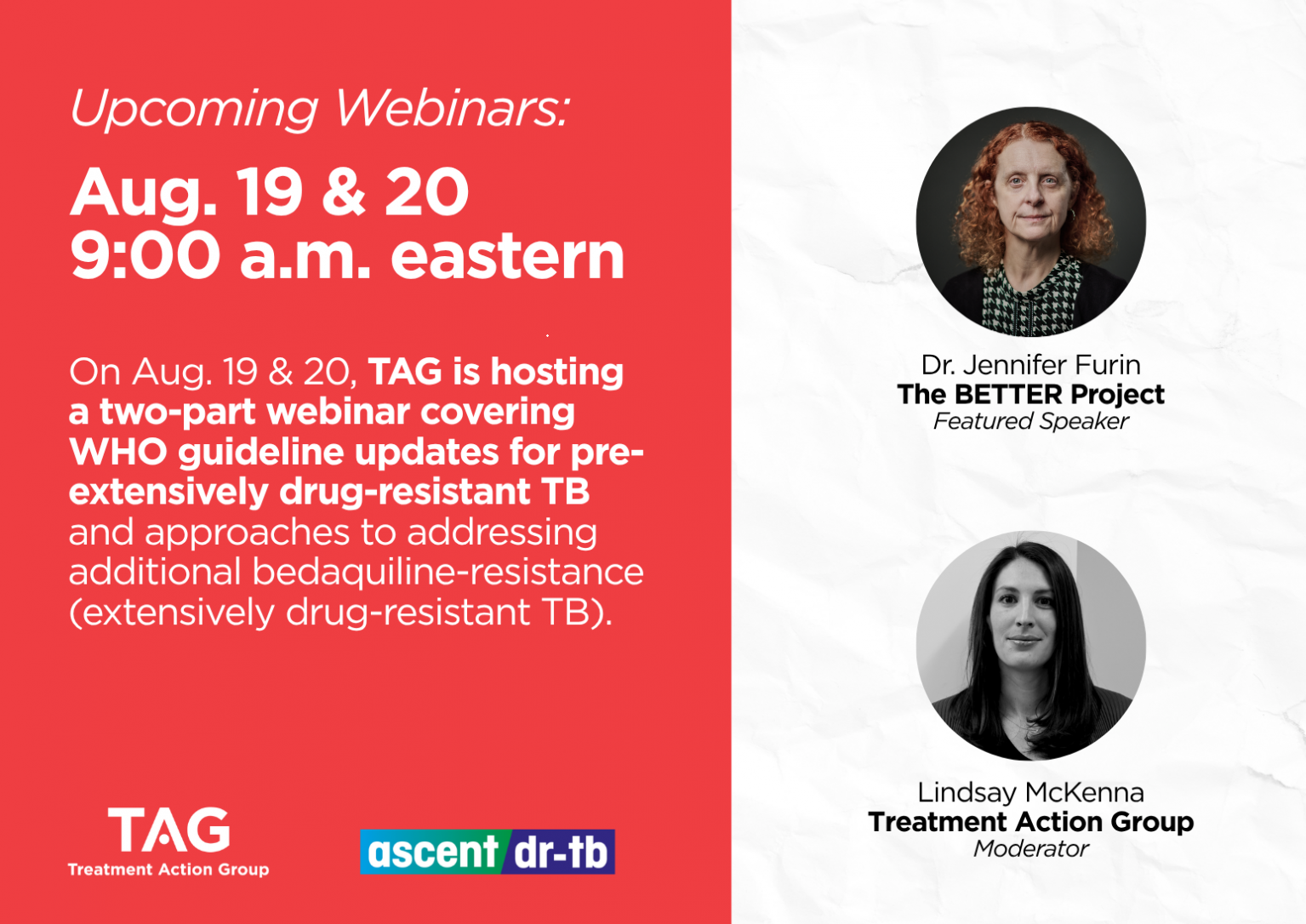 Upcoming Webinars:

Aug. 19 & 20
9:00 a.m. eastern

On Aug. 19 & 20, TAG is hosting a two-part webinar covering WHO guideline updates for pre-extensively drug-resistant TB and approaches to addressing additional bedaquiline-resistance (extensively drug-resistant TB).

TAG
Treatment Action Group

ascent dr-tb

Dr. Jennifer Furin
The BETTER Project
Featured Speaker

Lindsay McKenna
Treatment Action Group
Moderator